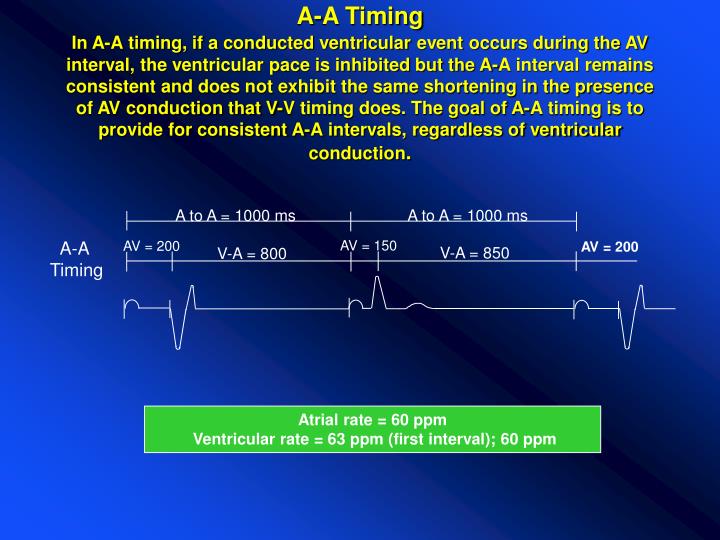 A-A Timing

In A-A timing, if a conducted ventricular event occurs during the AV interval, the ventricular pace is inhibited but the A-A interval remains consistent and does not exhibit the same shortening in the presence of AV conduction that V-V timing does. The goal of A-A timing is to provide for consistent A-A intervals, regardless of ventricular conduction.

A to A = 1000 ms
A to A = 1000 ms

A-A Timing

AV = 200
V-A = 800
AV = 150
V-A = 850
AV = 200

Atrial rate = 60 ppm
Ventricular rate = 63 ppm (first interval); 60 ppm